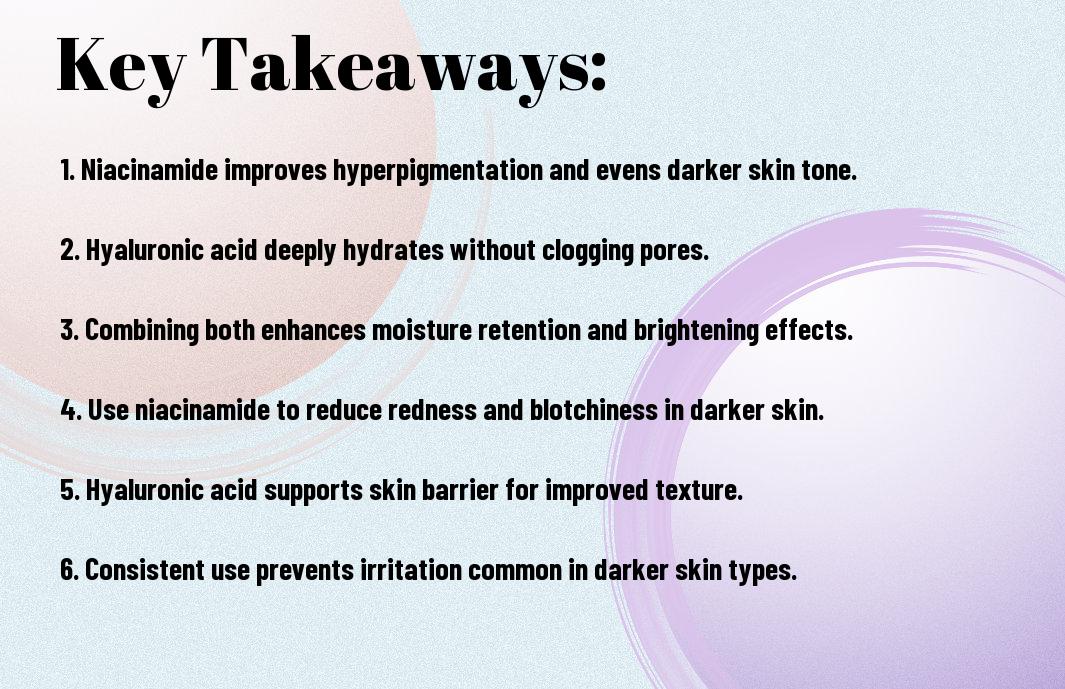 Key Takeaways:

1. Niacinamide improves hyperpigmentation and evens darker skin tone.

2. Hyaluronic acid deeply hydrates without clogging pores.

3. Combining both enhances moisture retention and brightening effects.

4. Use niacinamide to reduce redness and blotchiness in darker skin.

5. Hyaluronic acid supports skin barrier for improved texture.

6. Consistent use prevents irritation common in darker skin types.